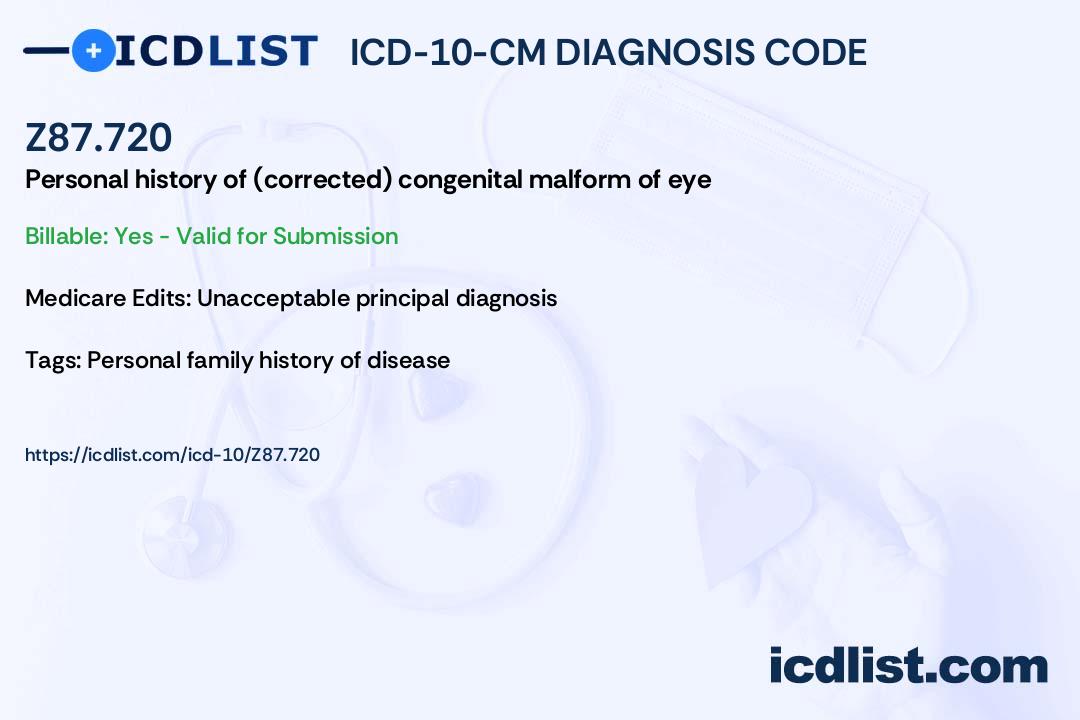 ICDLIST ICD-10-CM DIAGNOSIS CODE

Z87.720
Personal history of (corrected) congenital malform of eye

Billable: Yes - Valid for Submission

Medicare Edits: Unacceptable principal diagnosis

Tags: Personal family history of disease

https://icdlist.com/icd-10/Z87.720

icdlist.com